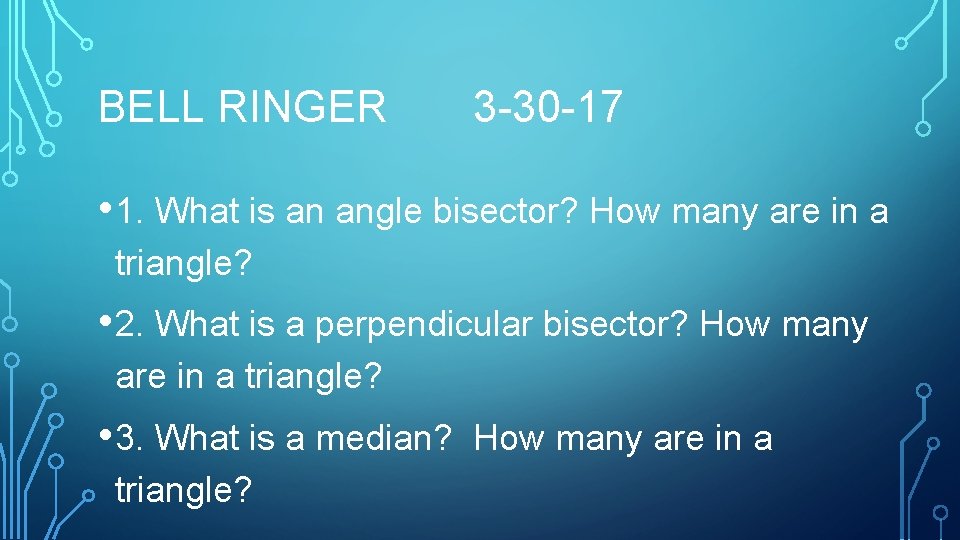 BELL RINGER 3-30-17

• 1. What is an angle bisector? How many are in a triangle?

• 2. What is a perpendicular bisector? How many are in a triangle?

• 3. What is a median? How many are in a triangle?